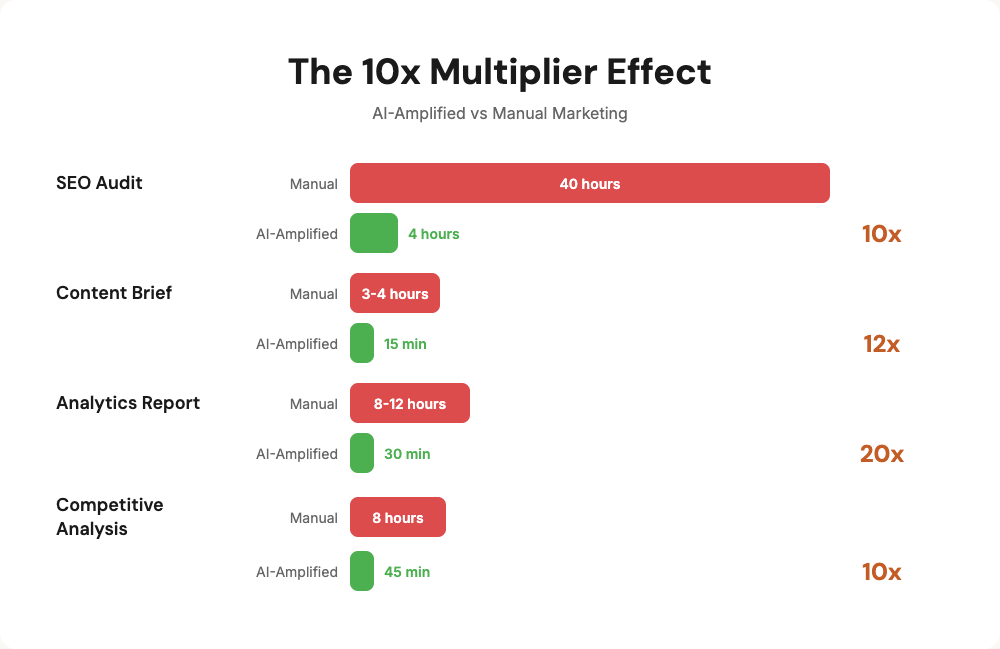 The 10x Multiplier Effect

AI-Amplified vs Manual Marketing

SEO Audit

Manual 40 hours

AI-Amplified 4 hours

10x

Content Brief

Manual 3-4 hours

AI-Amplified 15 min

12x

Analytics Report

Manual 8-12 hours

AI-Amplified 30 min

20x

Competitive Analysis

Manual 8 hours

AI-Amplified 45 min

10x